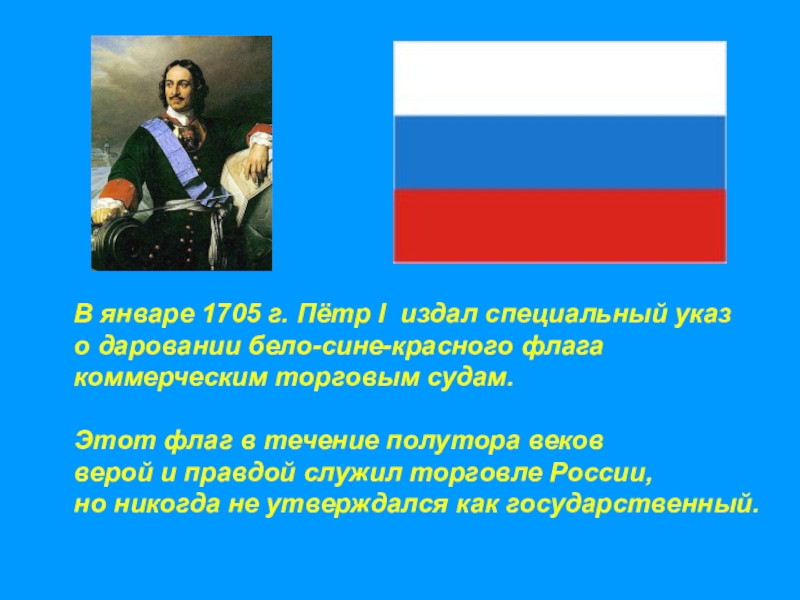 В январе 1705 г. Пётр I издал специальный указ о даровании бело-сине-красного флага коммерческим торговым судам.

Этот флаг в течение полутора веков верой и правдой служил торговле России, но никогда не утверждался как государственный.